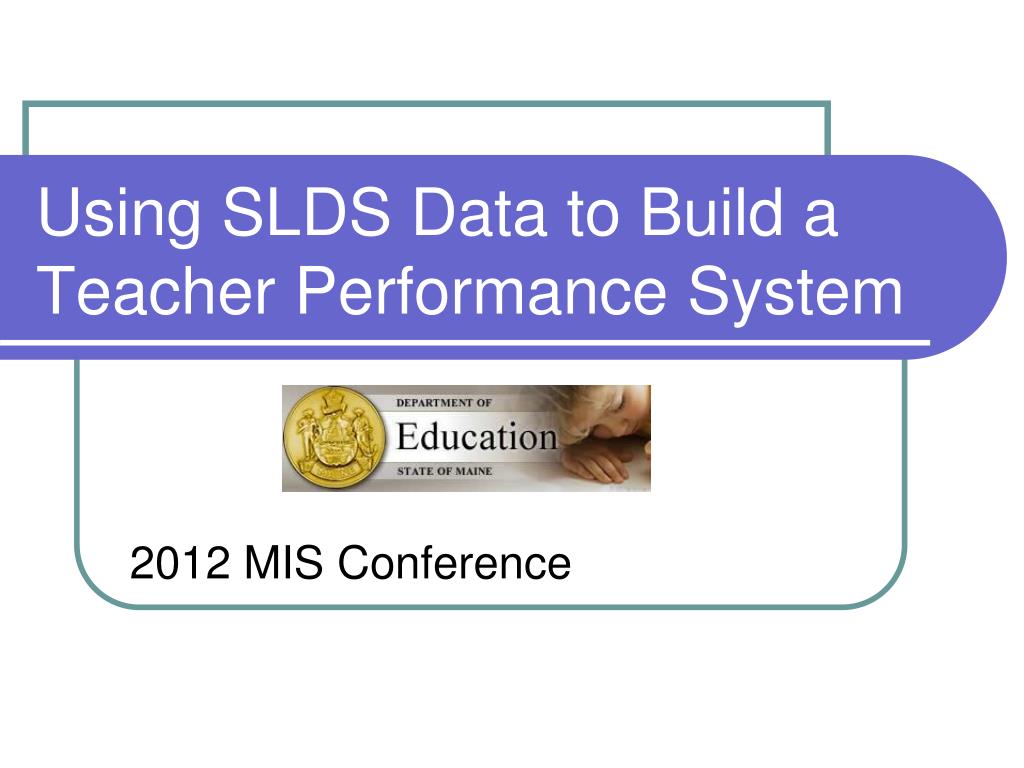 Using SLDS Data to Build a Teacher Performance System

DEPARTMENT OF
Education
STATE OF MAINE

2012 MIS Conference